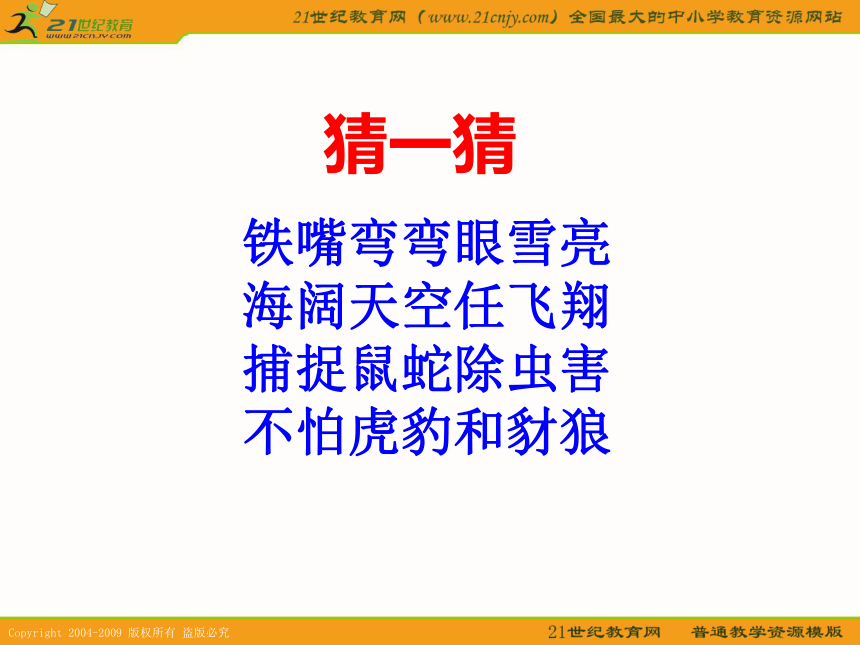 21世纪教育
www.21cnjy.com

21世纪教育网（www.21cnjy.com）全国最大的中小学教育资源网站

猜一猜

铁嘴弯弯眼雪亮
海阔天空任飞翔
捕捉鼠蛇除虫害
不怕虎豹和豺狼

Copyright 2004-2009 版权所有 盗版必究

21世纪教育网　普通教学资源模版